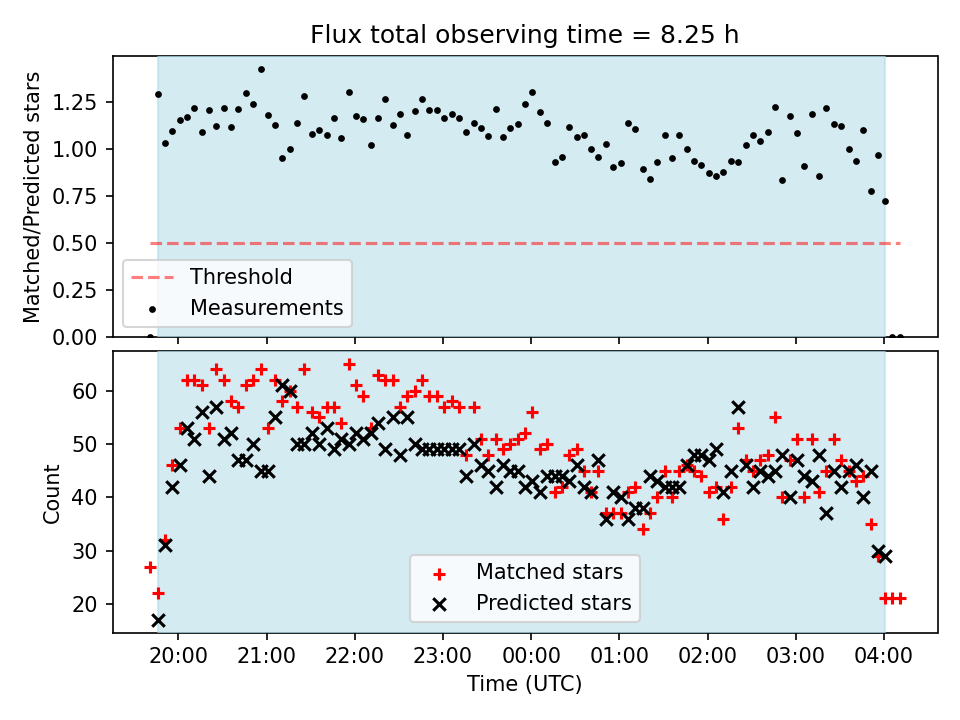 Flux total observing time = 8.25 h

Matched/Predicted stars

1.25
1.00
0.75
0.50
0.25
0.00

Threshold
Measurements

Count

60
50
40
30
20

Matched stars
Predicted stars

20:00 21:00 22:00 23:00 00:00 01:00 02:00 03:00 04:00

Time (UTC)